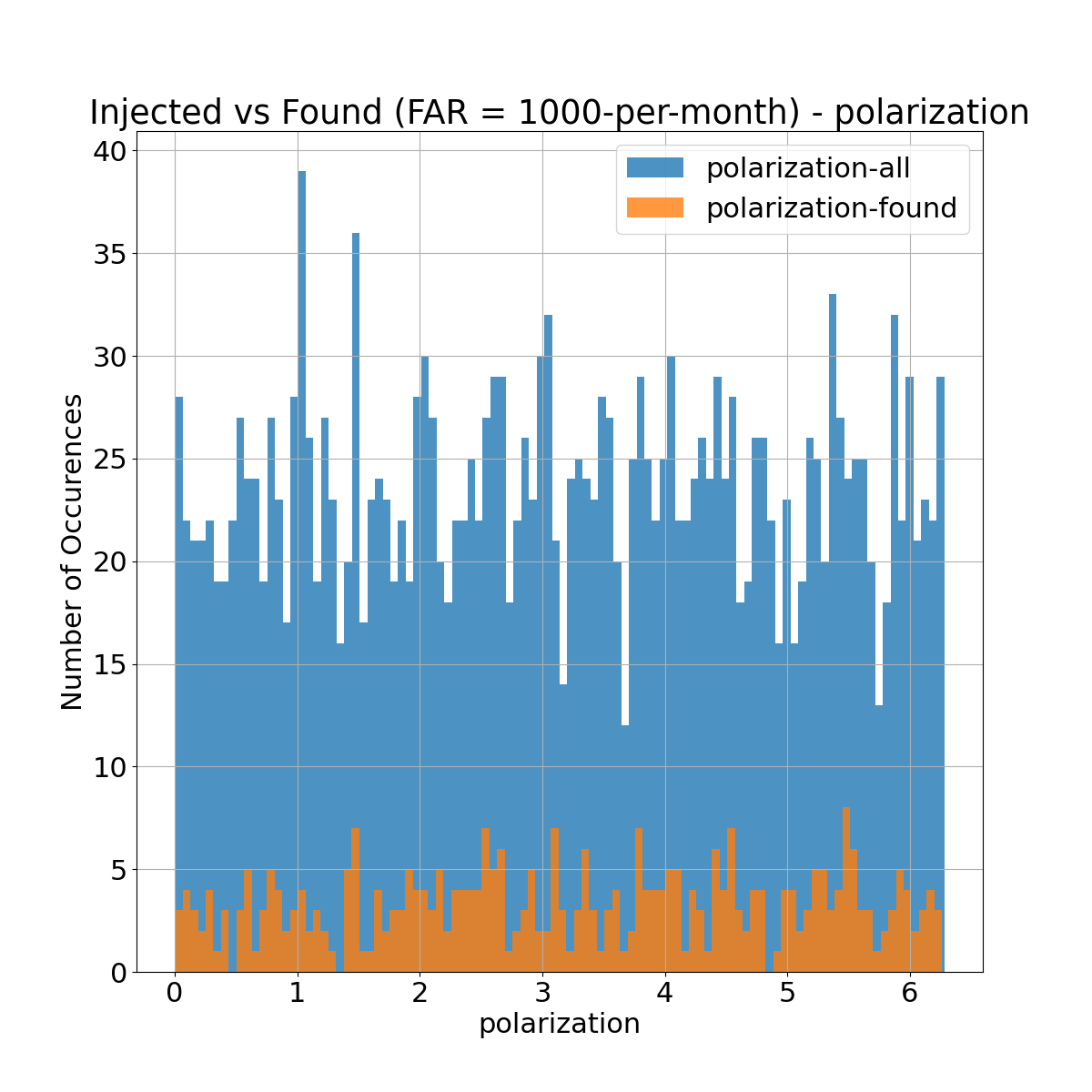 Injected vs Found (FAR = 1000-per-month) - polarization

polarization-all
polarization-found

Number of Occurences

40
35
30
25
20
15
10
5
0

0 1 2 3 4 5 6

polarization